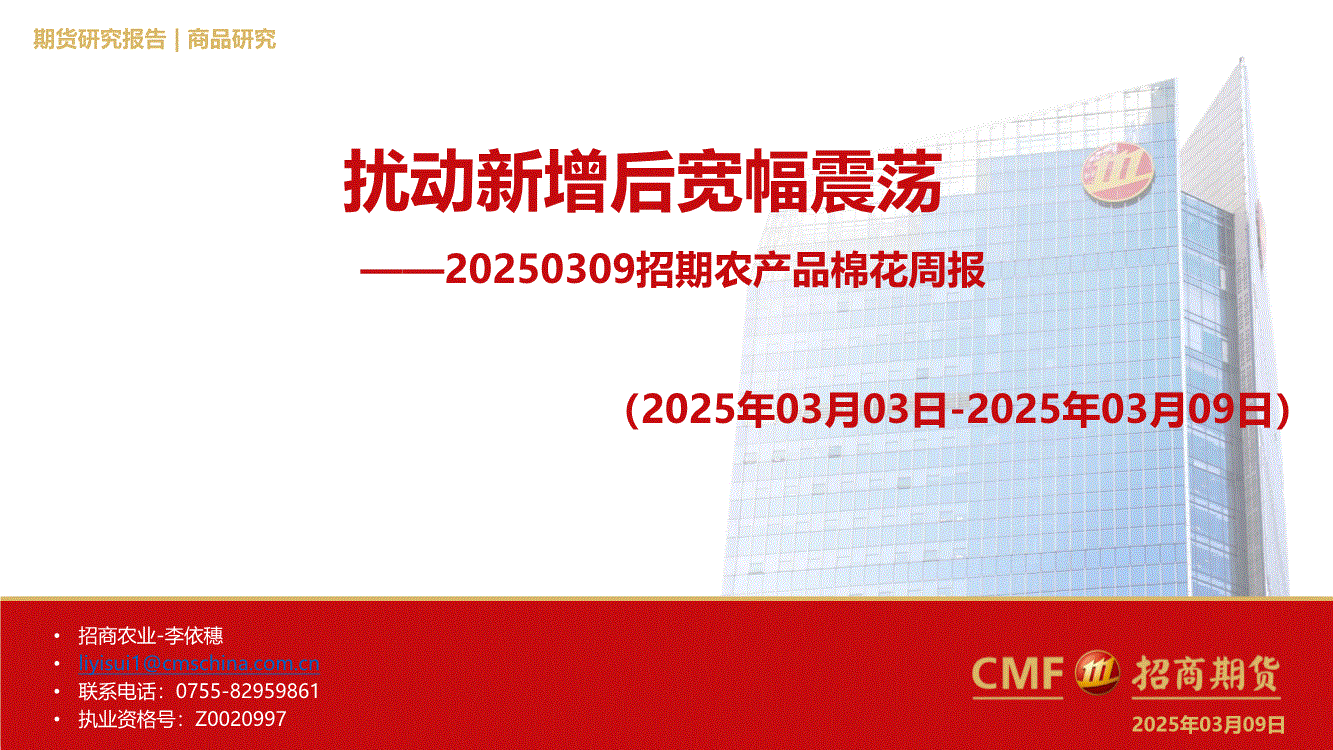 期货研究报告 | 商品研究

扰动新增后宽幅震荡

——20250309招期农产品棉花周报

(2025年03月03日-2025年03月09日)

• 招商农业-李依穗
• liyisui1@cmschina.com.cn
• 联系电话：0755-82959861
• 执业资格号：Z0020997

CMF 招商期货

2025年03月09日